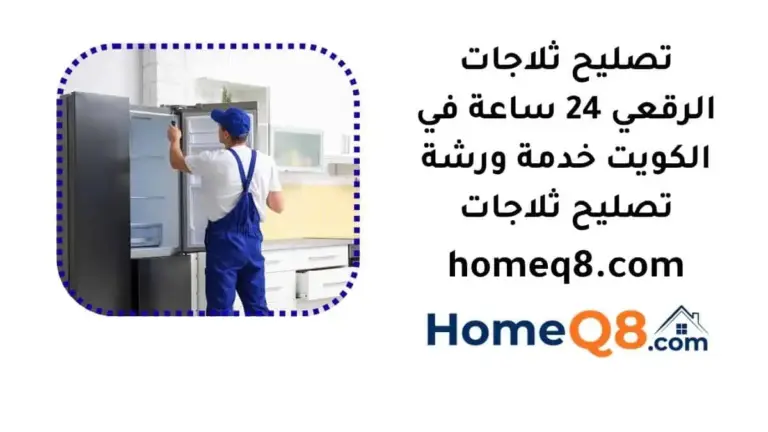 تصليح ثلاجات الرقعي 24 ساعة في الكويت خدمة ورشة تصليح ثلاجات

homeq8.com

HomeQ8.com